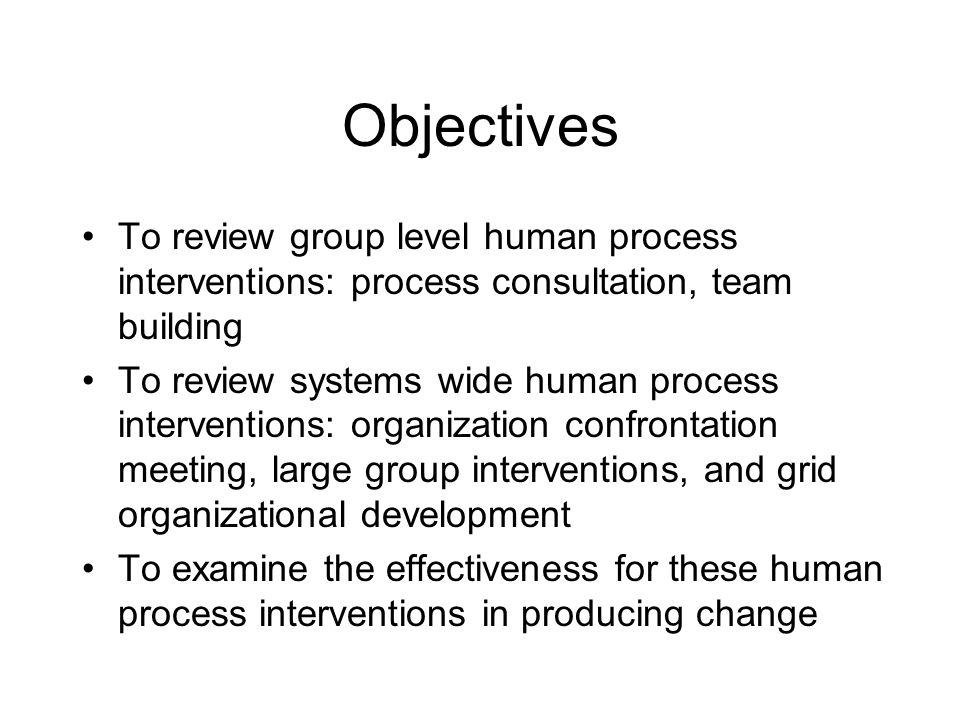 Objectives

• To review group level human process interventions: process consultation, team building
• To review systems wide human process interventions: organization confrontation meeting, large group interventions, and grid organizational development
• To examine the effectiveness for these human process interventions in producing change